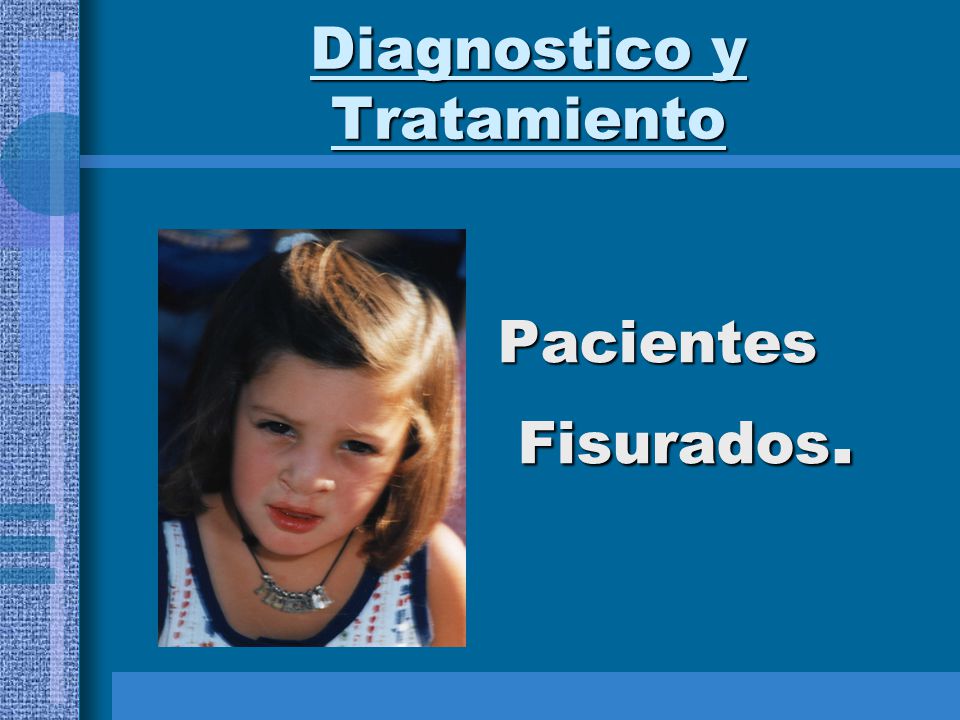 Diagnostico y Tratamiento

Pacientes Fisurados.